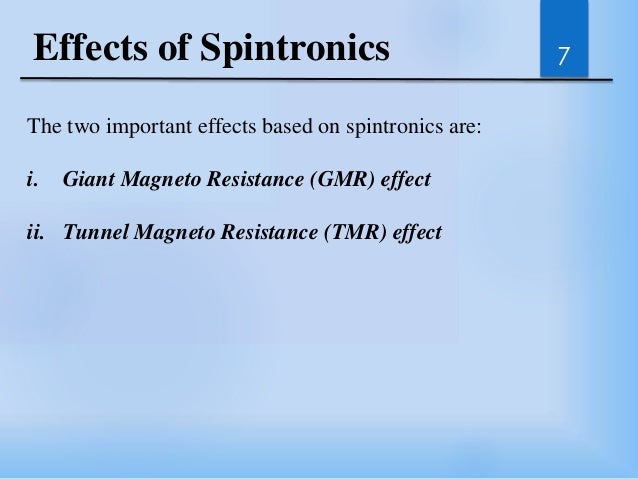 Effects of Spintronics

7

The two important effects based on spintronics are:

i. Giant Magneto Resistance (GMR) effect

ii. Tunnel Magneto Resistance (TMR) effect